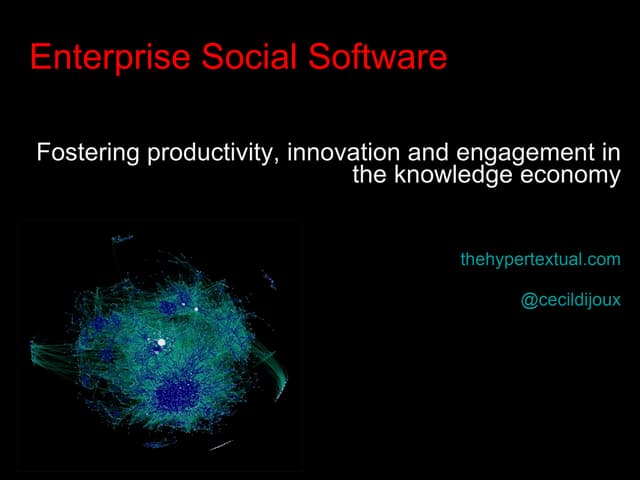 Enterprise Social Software

Fostering productivity, innovation and engagement in the knowledge economy

thehypertextual.com

@cecildijoux